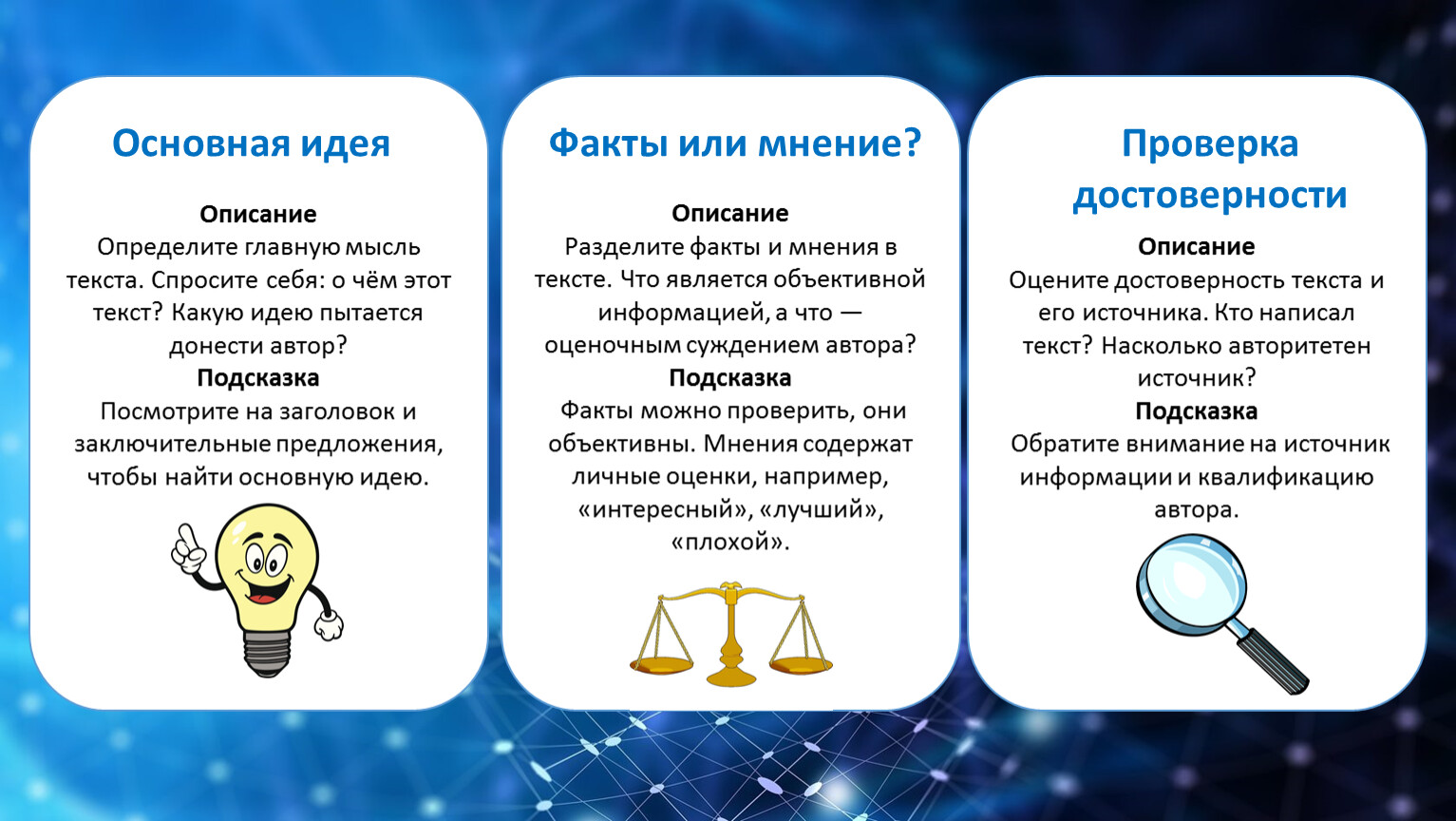 Основная идея

Описание
Определите главную мысль текста. Спросите себя: о чём этот текст? Какую идею пытается донести автор?
Подсказка
Посмотрите на заголовок и заключительные предложения, чтобы найти основную идею.

Факты или мнение?

Описание
Разделите факты и мнения в тексте. Что является объективной информацией, а что — оценочным суждением автора?
Подсказка
Факты можно проверить, они объективны. Мнения содержат личные оценки, например, «интересный», «лучший», «плохой».

Проверка достоверности

Описание
Оцените достоверность текста и его источника. Кто написал текст? Насколько авторитетен источник?
Подсказка
Обратите внимание на источник информации и квалификацию автора.